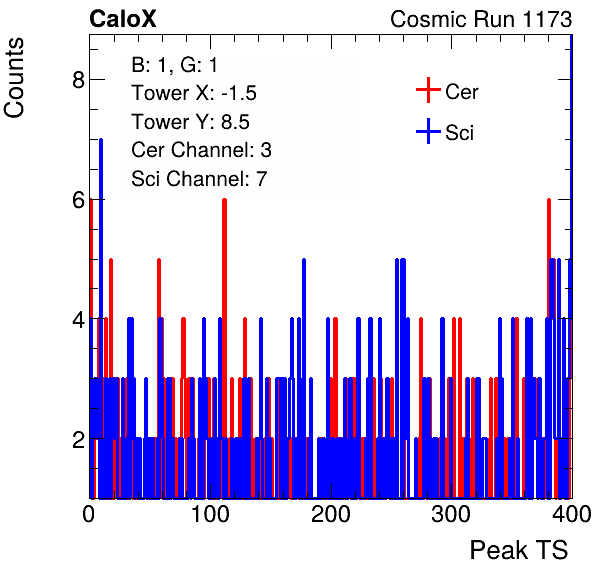 CaloX

Cosmic Run 1173

Counts

B: 1, G: 1
Tower X: -1.5
Tower Y: 8.5
Cer Channel: 3
Sci Channel: 7

Cer
Sci

8
6
4
2

0
100
200
300
400

Peak TS